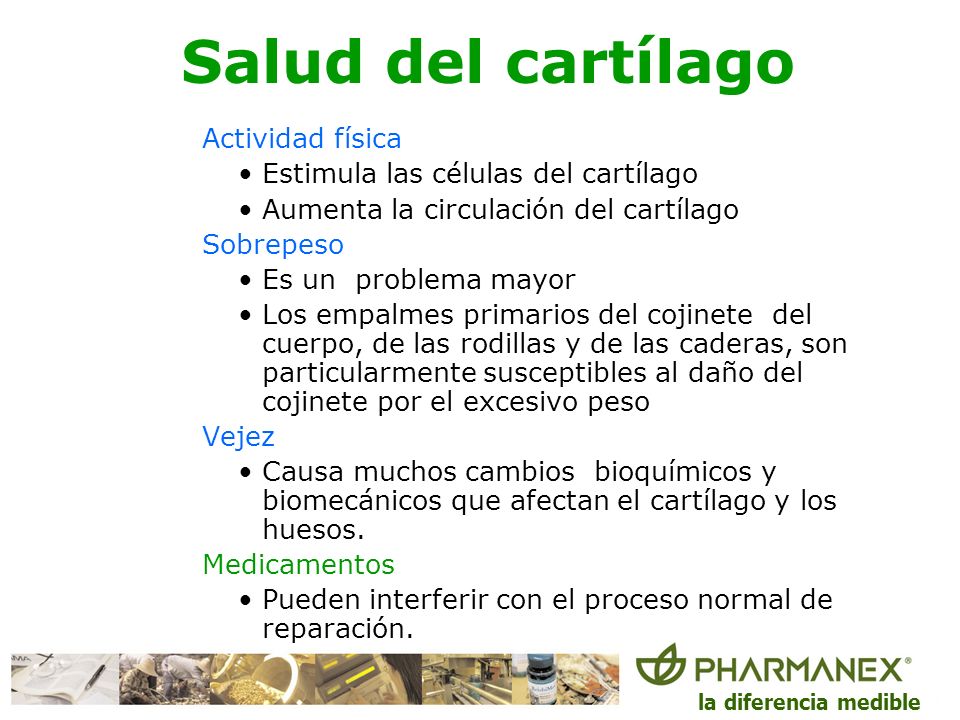 Salud del cartílago

Actividad física
• Estimula las células del cartílago
• Aumenta la circulación del cartílago

Sobrepeso
• Es un problema mayor
• Los empalmes primarios del cojinete del cuerpo, de las rodillas y de las caderas, son particularmente susceptibles al daño del cojinete por el excesivo peso

Vejez
• Causa muchos cambios bioquímicos y biomecánicos que afectan el cartílago y los huesos.

Medicamentos
• Pueden interferir con el proceso normal de reparación.

PHARMANEX®
la diferencia medible